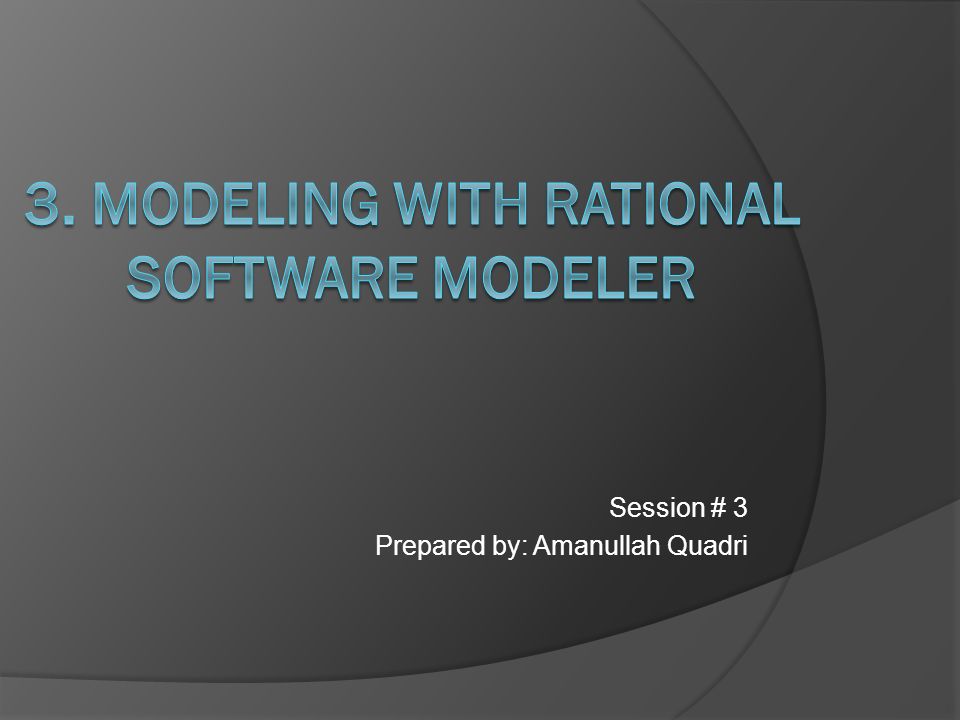 3. MODELING WITH RATIONAL SOFTWARE MODELER

Session # 3
Prepared by: Amanullah Quadri